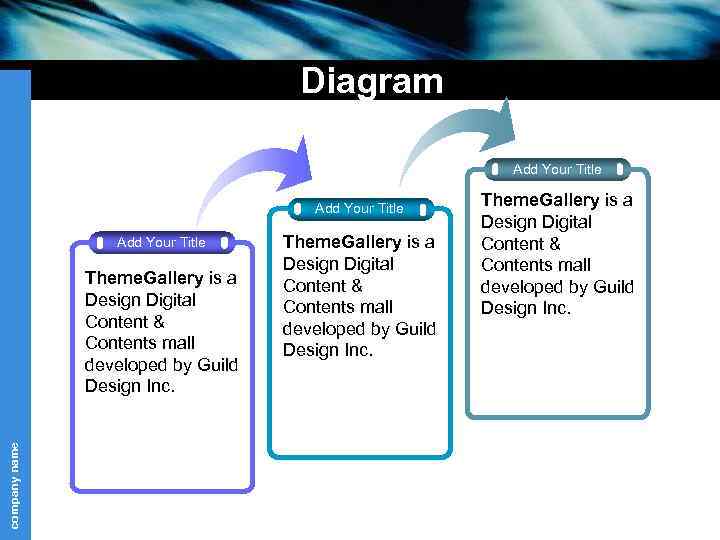 Diagram

Add Your Title

ThemeGallery is a Design Digital Content & Contents mall developed by Guild Design Inc.

Add Your Title

ThemeGallery is a Design Digital Content & Contents mall developed by Guild Design Inc.

Add Your Title

ThemeGallery is a Design Digital Content & Contents mall developed by Guild Design Inc.

company name